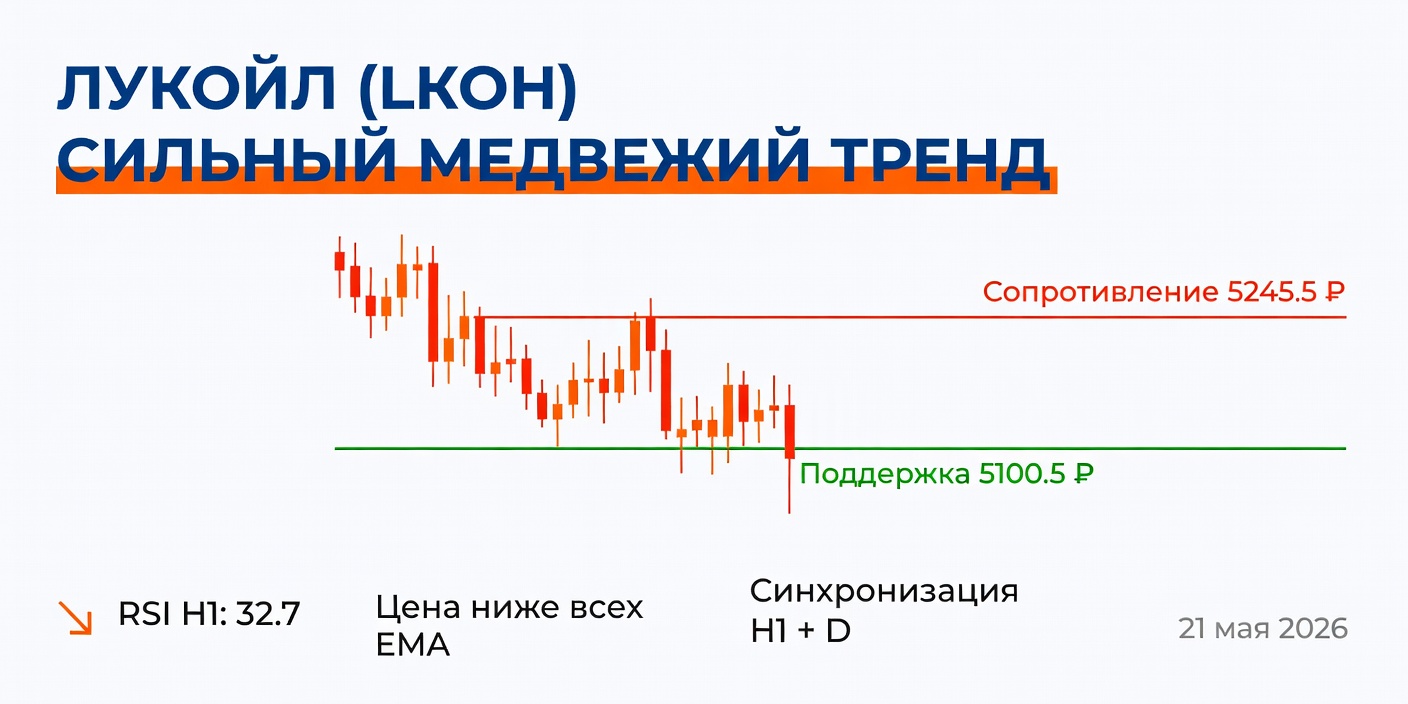 ЛУКОЙЛ (LKOH)
СИЛЬНЫЙ МЕДВЕЖИЙ ТРЕНД

Сопротивление 5245.5 ₽

Поддержка 5100.5 ₽

RSI H1: 32.7

Цена ниже всех EMA

Синхронизация H1 + D

21 мая 2026